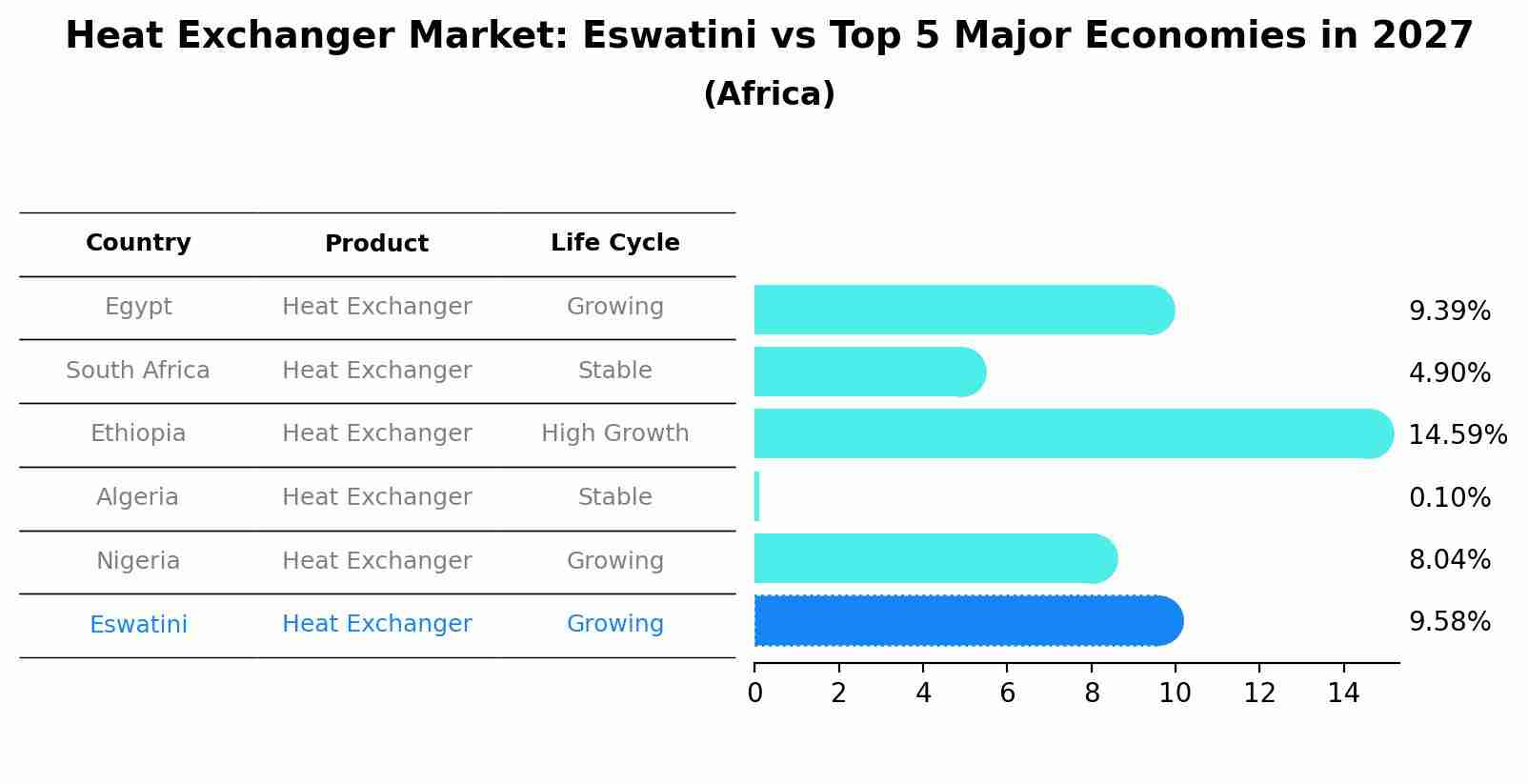 Heat Exchanger Market: Eswatini vs Top 5 Major Economies in 2027
(Africa)

| Country | Product | Life Cycle |
|---|---|---|
| Egypt | Heat Exchanger | Growing |
| South Africa | Heat Exchanger | Stable |
| Ethiopia | Heat Exchanger | High Growth |
| Algeria | Heat Exchanger | Stable |
| Nigeria | Heat Exchanger | Growing |
| Eswatini | Heat Exchanger | Growing |

9.39%
4.90%
14.59%
0.10%
8.04%
9.58%

0 2 4 6 8 10 12 14